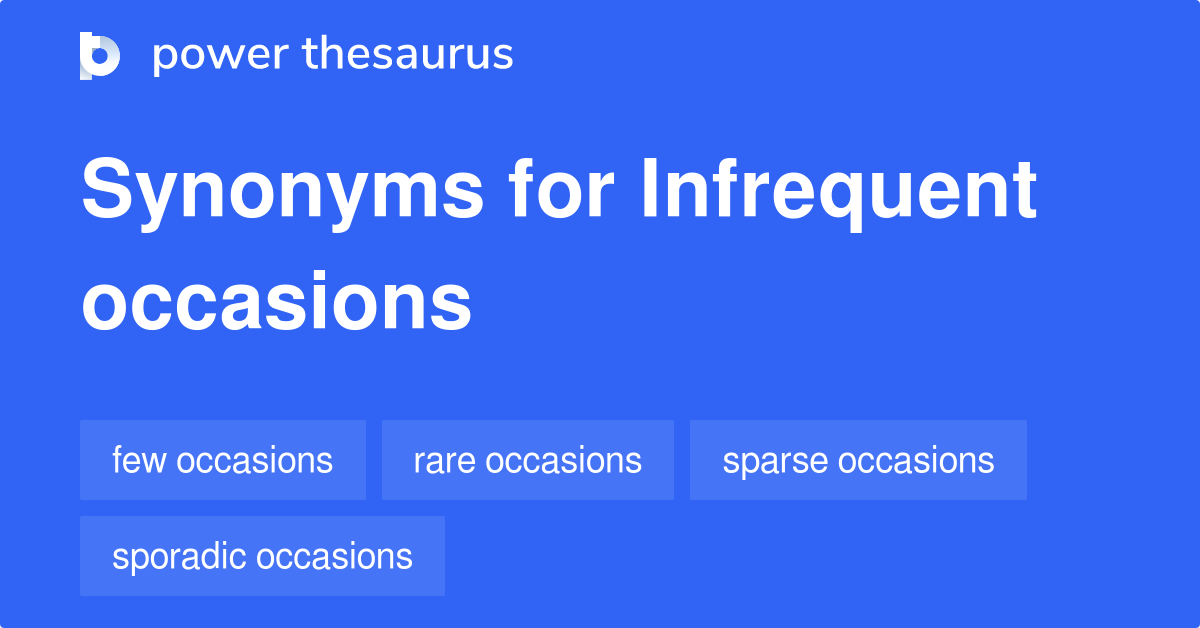 power thesaurus

Synonyms for Infrequent occasions

few occasions
rare occasions
sparse occasions
sporadic occasions